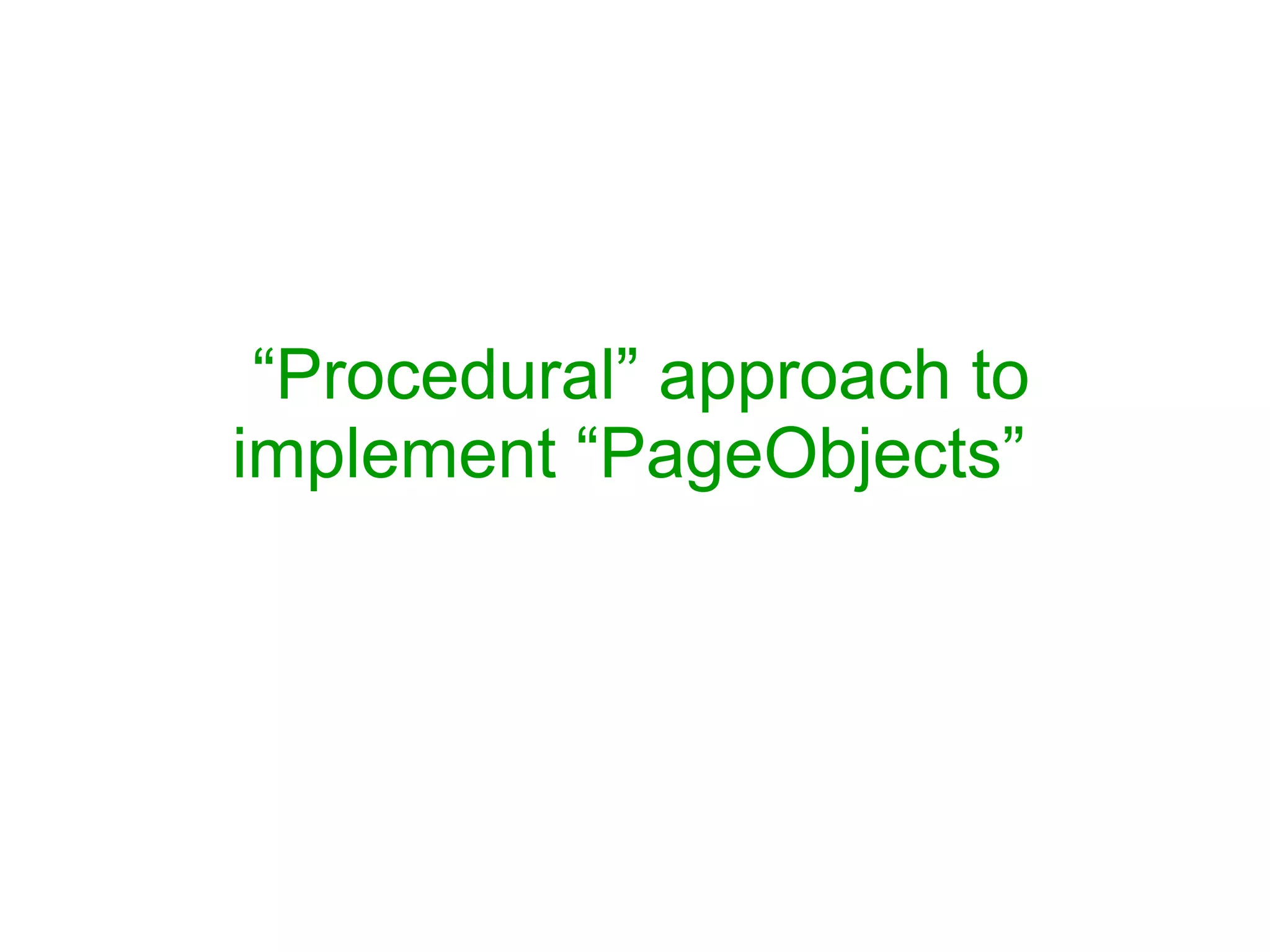 “Procedural” approach to implement “PageObjects”